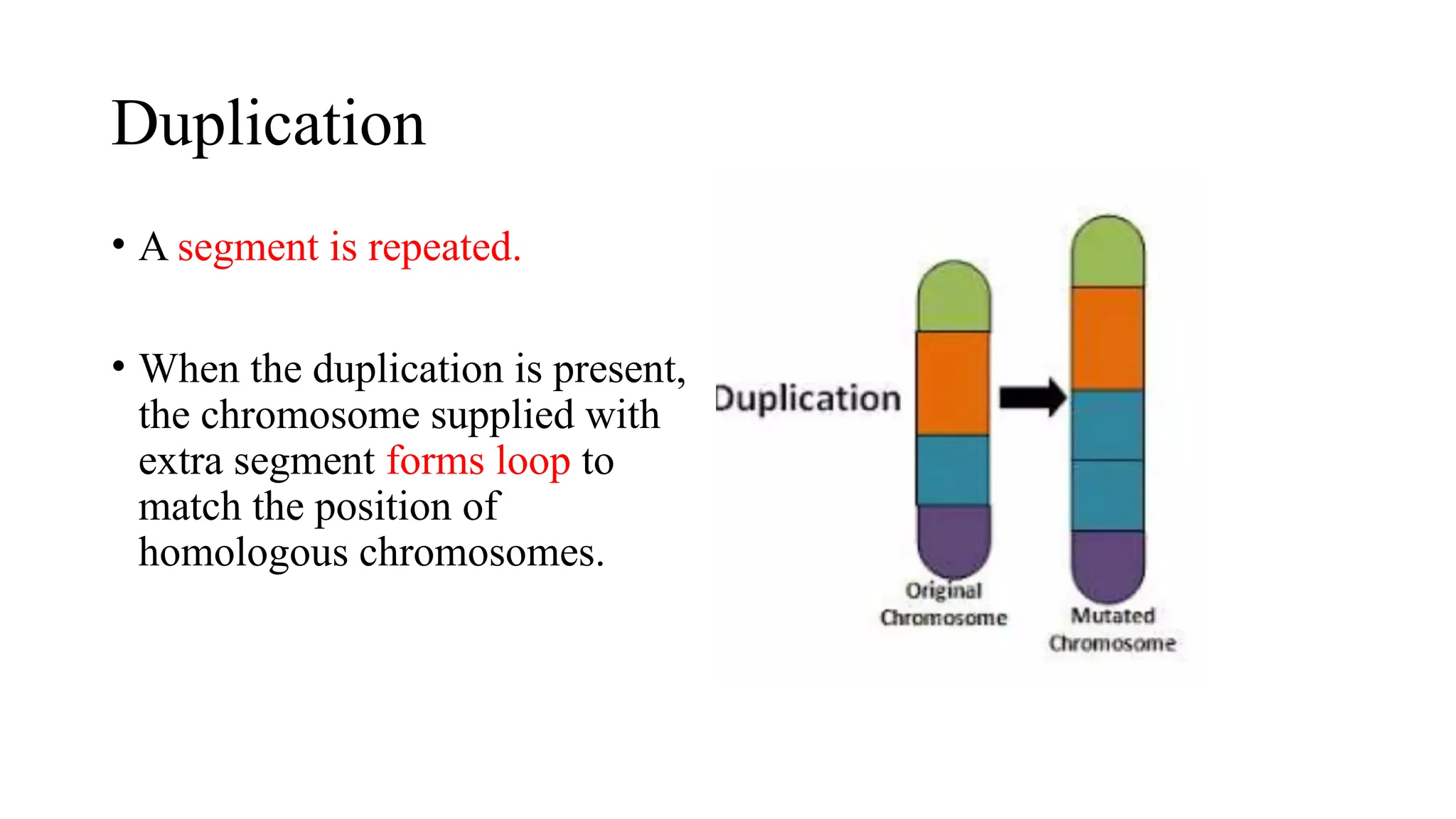 Duplication

• A segment is repeated.

• When the duplication is present, the chromosome supplied with extra segment forms loop to match the position of homologous chromosomes.

Duplication

Original Chromosome

Mutated Chromosome